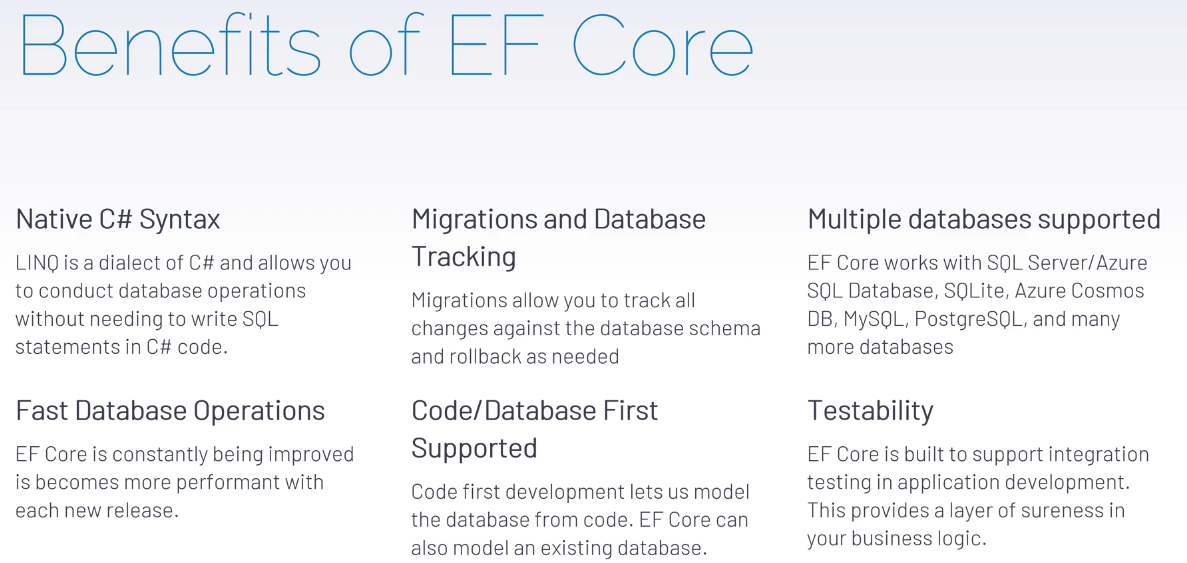 Benefits of EF Core

Native C# Syntax

LINQ is a dialect of C# and allows you to conduct database operations without needing to write SQL statements in C# code.

Fast Database Operations

EF Core is constantly being improved is becomes more performant with each new release.

Migrations and Database Tracking

Migrations allow you to track all changes against the database schema and rollback as needed

Code/Database First Supported

Code first development lets us model the database from code. EF Core can also model an existing database.

Multiple databases supported

EF Core works with SQL Server/Azure SQL Database, SQLite, Azure Cosmos DB, MySQL, PostgreSQL, and many more databases

Testability

EF Core is built to support integration testing in application development. This provides a layer of sureness in your business logic.